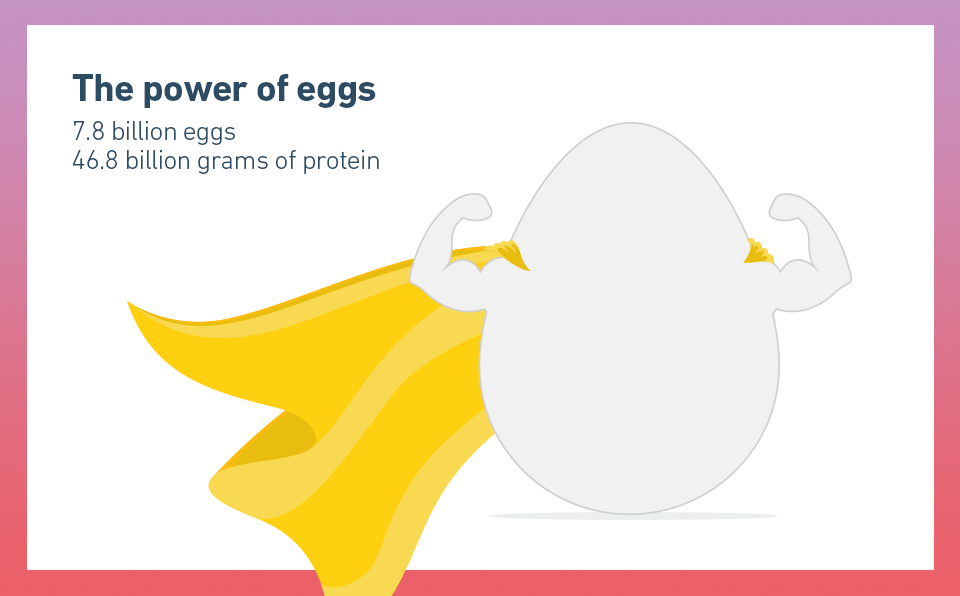 The power of eggs

7.8 billion eggs
46.8 billion grams of protein